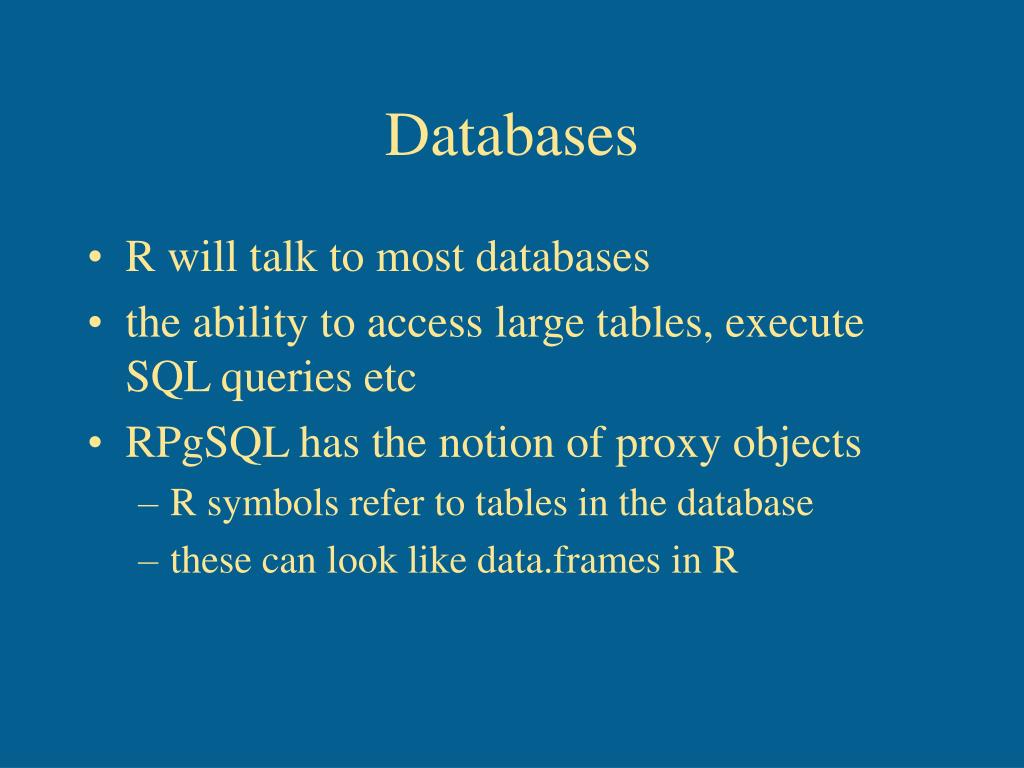 Databases

• R will talk to most databases
• the ability to access large tables, execute SQL queries etc
• RPgSQL has the notion of proxy objects
– R symbols refer to tables in the database
– these can look like data.frames in R